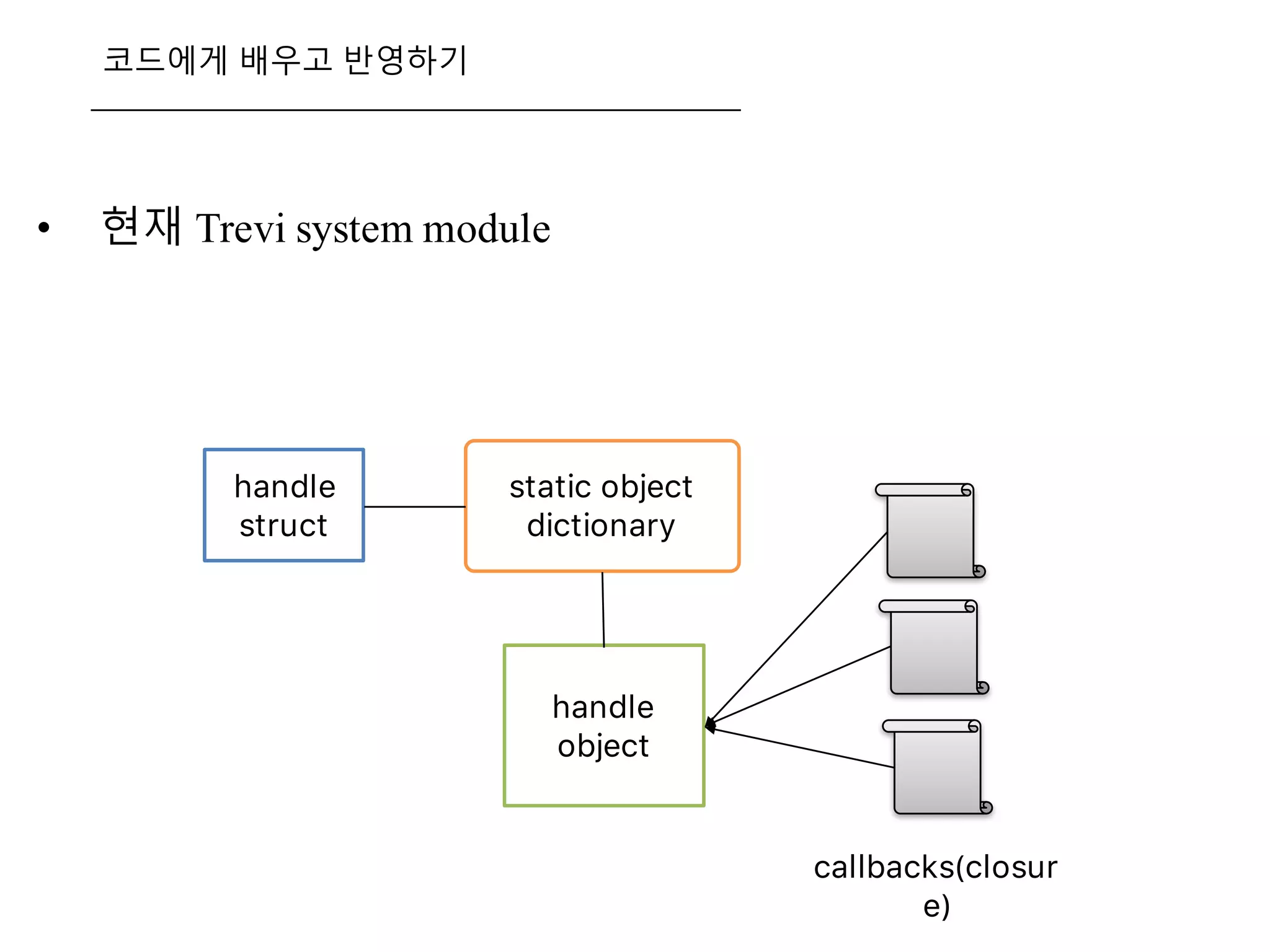 코드에게 배우고 반영하기

• 현재 Trevi system module

handle struct

static object dictionary

handle object

callbacks(closure)